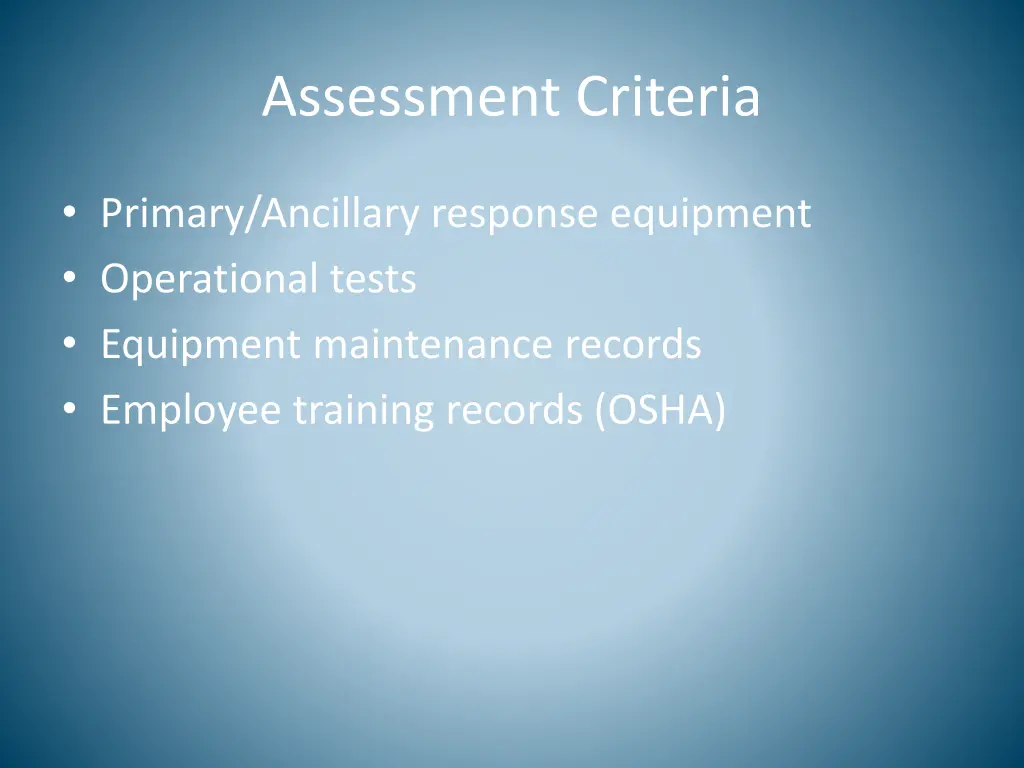 Assessment Criteria

• Primary/Ancillary response equipment
• Operational tests
• Equipment maintenance records
• Employee training records (OSHA)